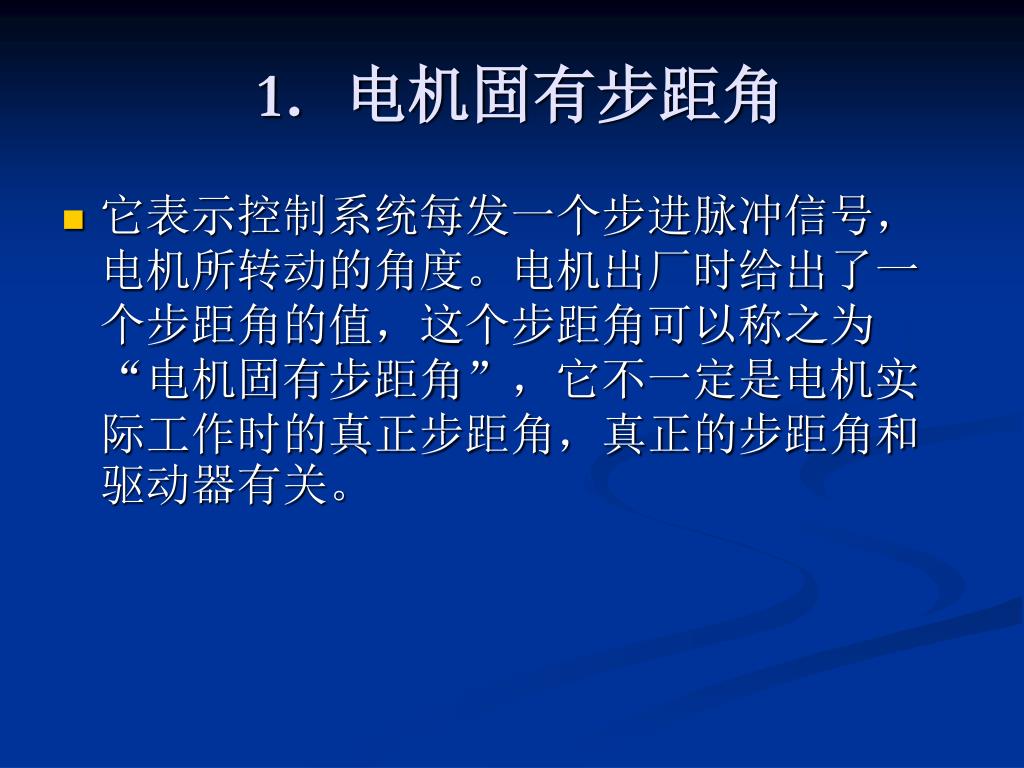 1. 电机固有步距角

它表示控制系统每发一个步进脉冲信号，电机所转动的角度。电机出厂时给出了一个步距角的值，这个步距角可以称之为“电机固有步距角”，它不一定是电机实际工作时的真正步距角，真正的步距角和驱动器有关。